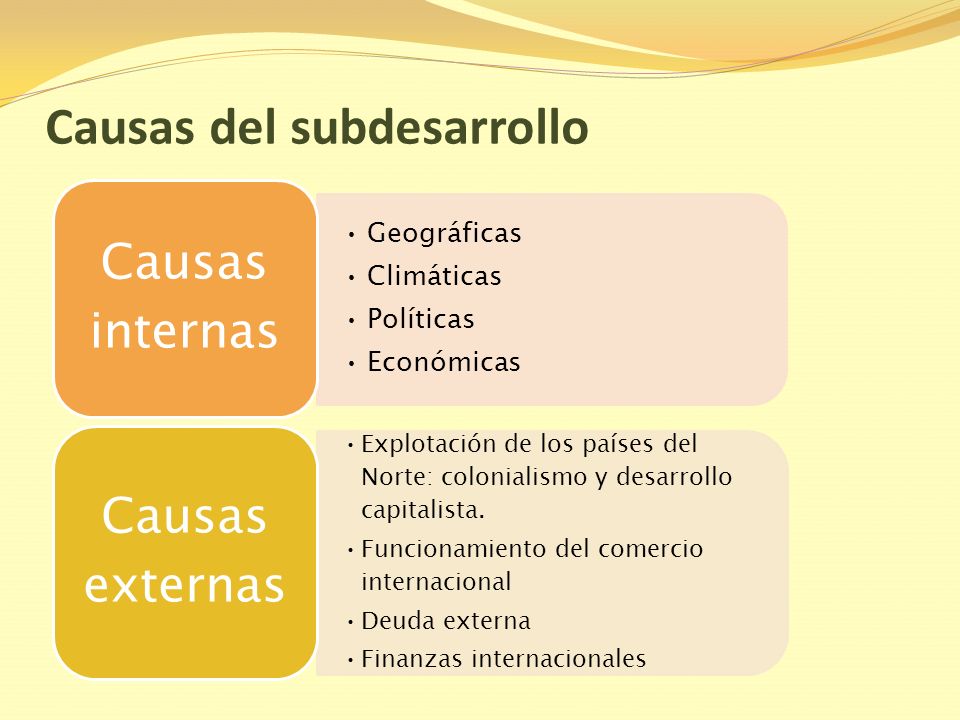 Causas del subdesarrollo

Causas internas

• Geográficas
• Climáticas
• Políticas
• Económicas

Causas externas

• Explotación de los países del Norte: colonialismo y desarrollo capitalista.
• Funcionamiento del comercio internacional
• Deuda externa
• Finanzas internacionales